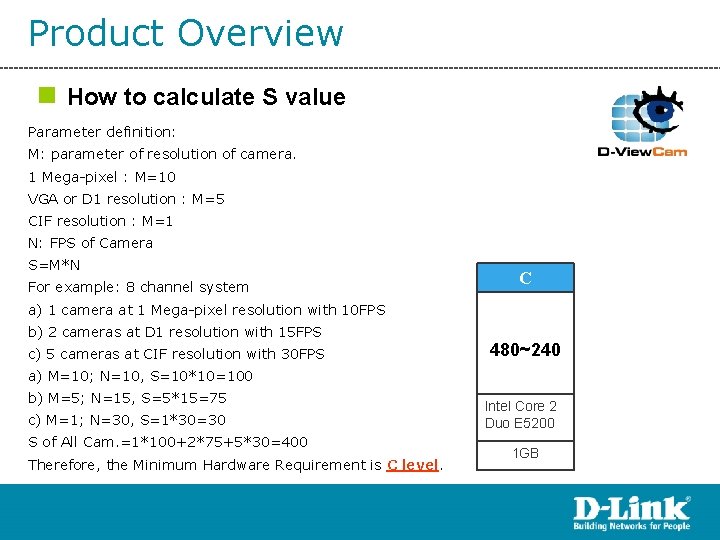 Product Overview

How to calculate S value

D-ViewCam

Parameter definition:
M: parameter of resolution of camera.
1 Mega-pixel : M=10
VGA or D1 resolution : M=5
CIF resolution : M=1
N: FPS of Camera
S=M*N
For example: 8 channel system
a) 1 camera at 1 Mega-pixel resolution with 10FPS
b) 2 cameras at D1 resolution with 15FPS
c) 5 cameras at CIF resolution with 30FPS
a) M=10; N=10, S=10*10=100
b) M=5; N=15, S=5*15=75
c) M=1; N=30, S=1*30=30
S of All Cam.=1*100+2*75+5*30=400
Therefore, the Minimum Hardware Requirement is C level.

| C |
|---|
| 480~240 |
| Intel Core 2 Duo E5200 |
| 1GB |

D-Link
Building Networks for People